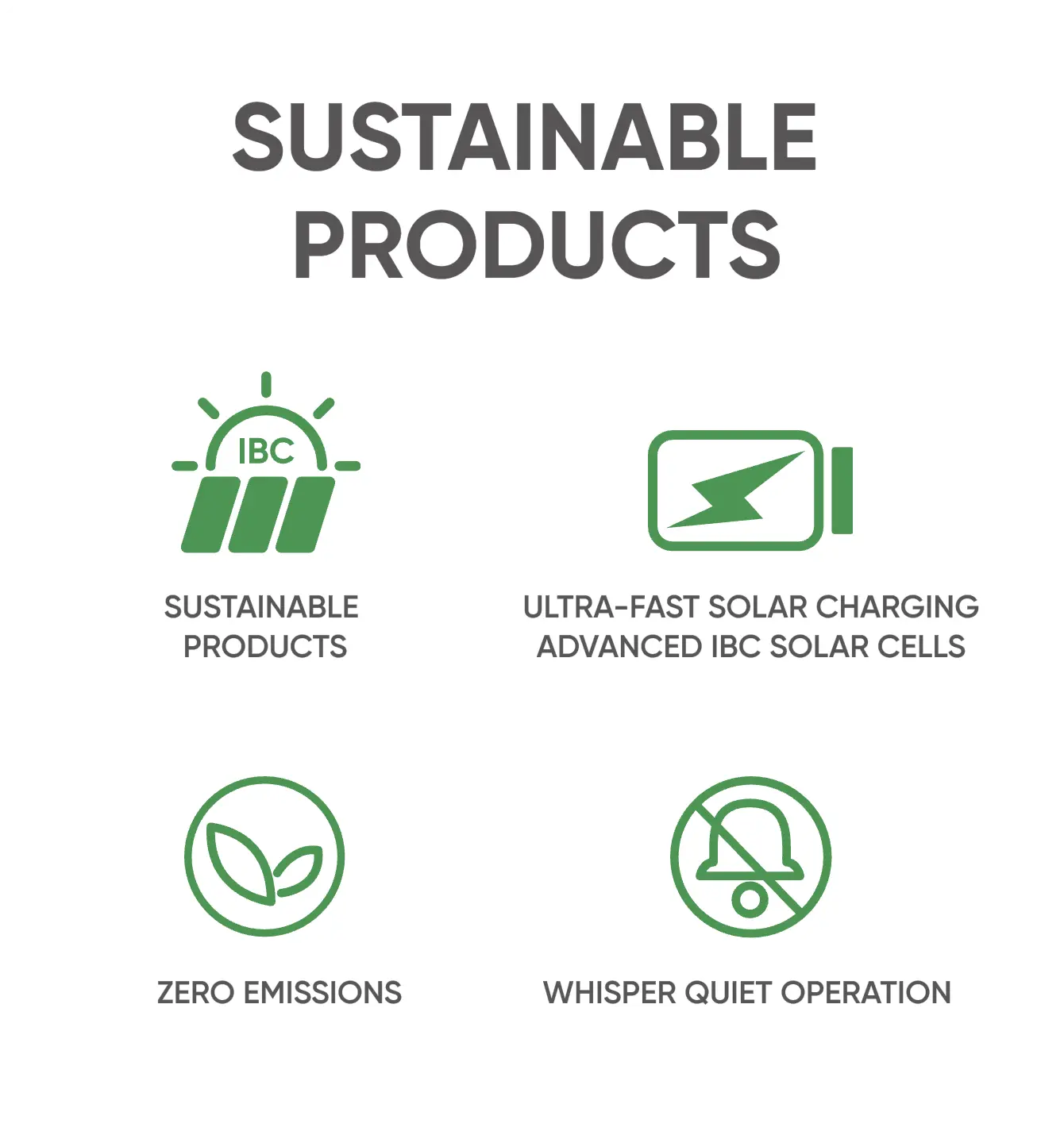 SUSTAINABLE PRODUCTS

IBC

SUSTAINABLE PRODUCTS

ULTRA-FAST SOLAR CHARGING ADVANCED IBC SOLAR CELLS

ZERO EMISSIONS

WHISPER QUIET OPERATION